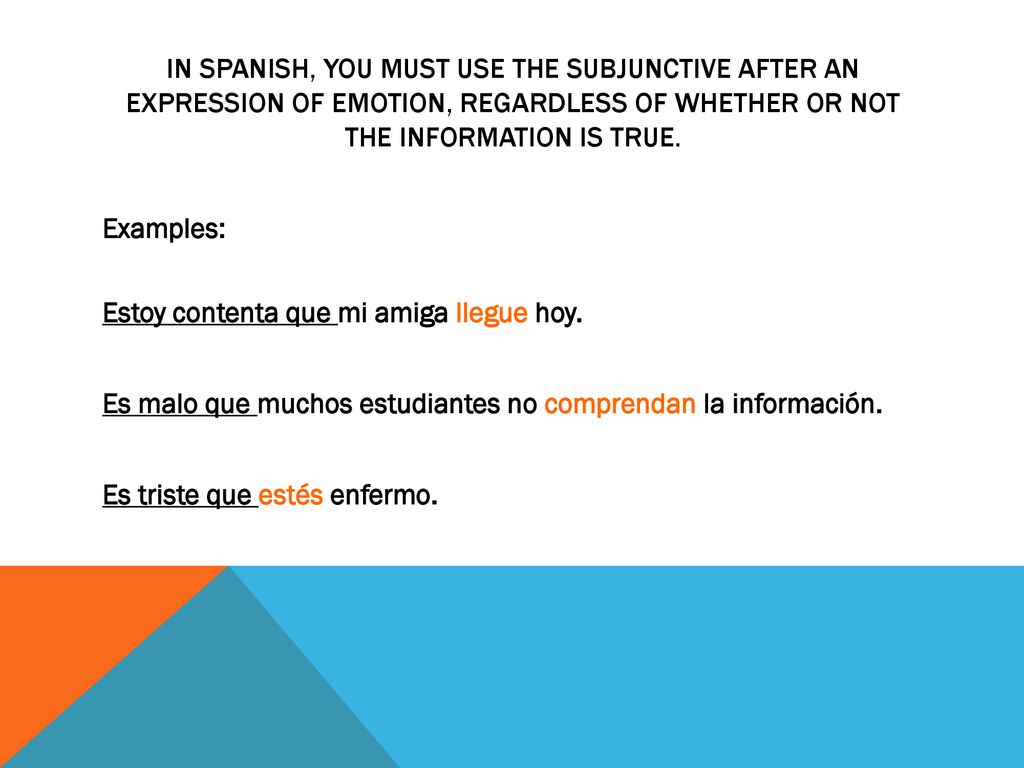 IN SPANISH, YOU MUST USE THE SUBJUNCTIVE AFTER AN EXPRESSION OF EMOTION, REGARDLESS OF WHETHER OR NOT THE INFORMATION IS TRUE.

Examples:

Estoy contenta que mi amiga llegue hoy.

Es malo que muchos estudiantes no comprendan la información.

Es triste que estés enfermo.